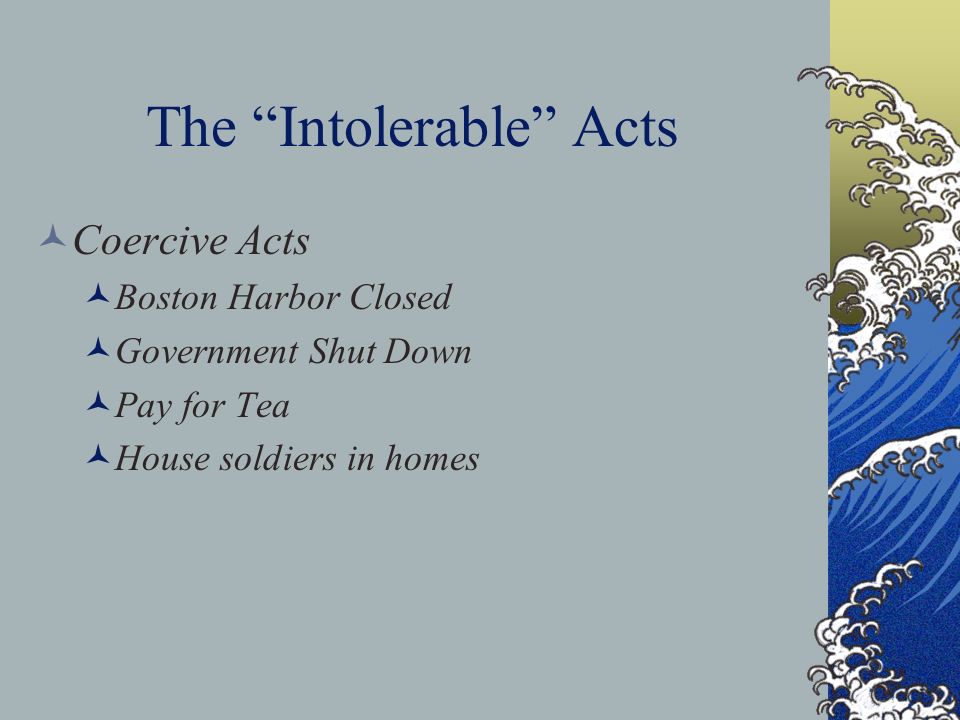 The “Intolerable” Acts

Coercive Acts
Boston Harbor Closed
Government Shut Down
Pay for Tea
House soldiers in homes